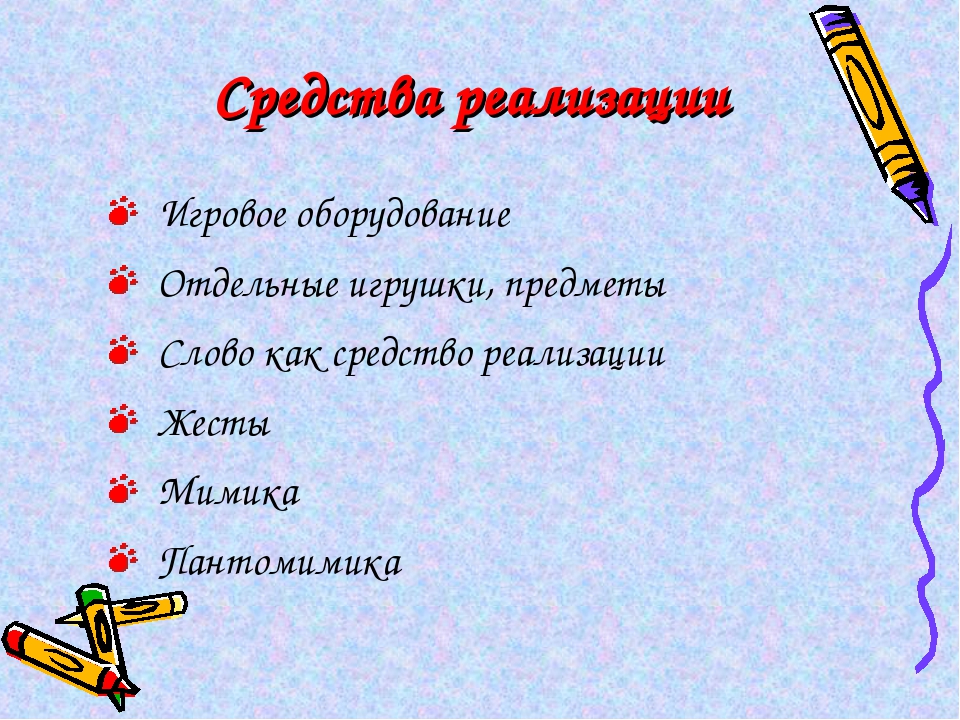 Средства реализации

Игровое оборудование

Отдельные игрушки, предметы

Слово как средство реализации

Жесты

Мимика

Пантомимика